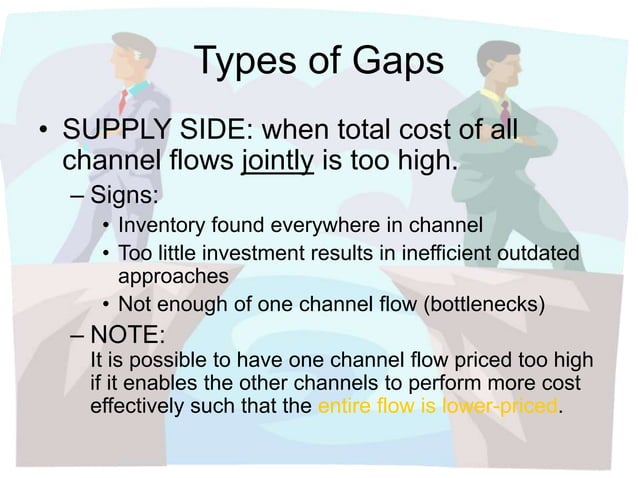 Types of Gaps

• SUPPLY SIDE: when total cost of all channel flows jointly is too high.

– Signs:

• Inventory found everywhere in channel

• Too little investment results in inefficient outdated approaches

• Not enough of one channel flow (bottlenecks)

– NOTE:

It is possible to have one channel flow priced too high if it enables the other channels to perform more cost effectively such that the entire flow is lower-priced.